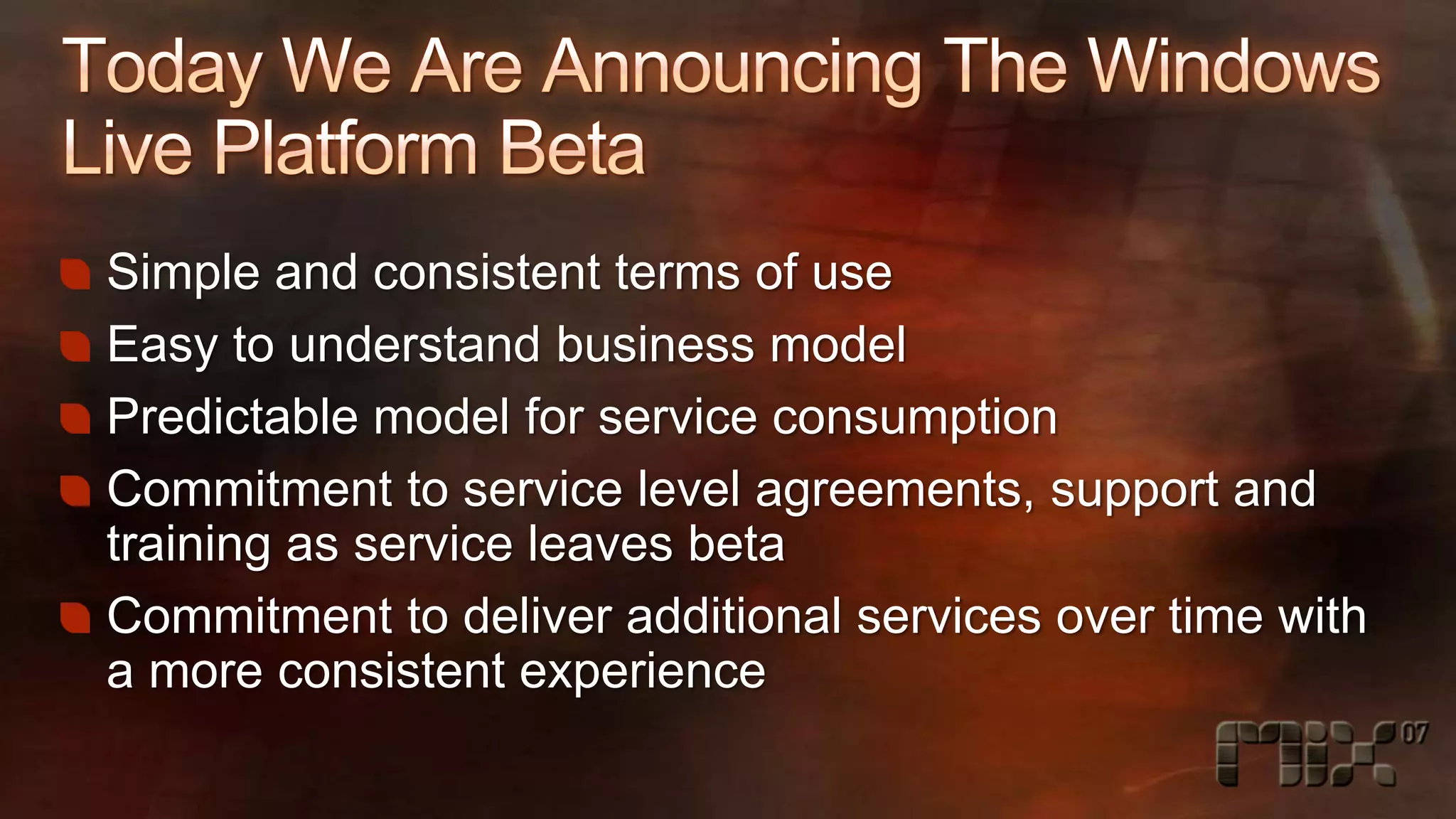 Today We Are Announcing The Windows Live Platform Beta

Simple and consistent terms of use

Easy to understand business model

Predictable model for service consumption

Commitment to service level agreements, support and training as service leaves beta

Commitment to deliver additional services over time with a more consistent experience

mix 07